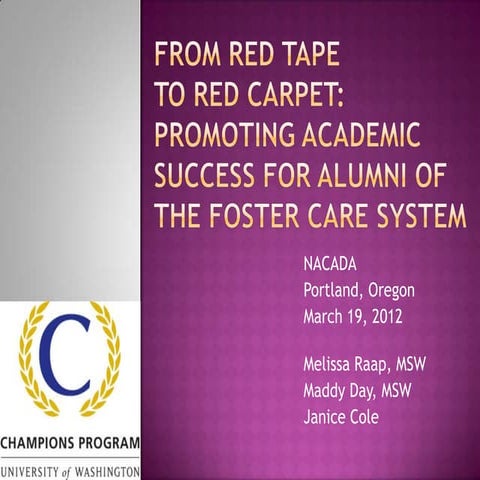 FROM RED TAPE TO RED CARPET: PROMOTING ACADEMIC SUCCESS FOR ALUMNI OF THE FOSTER CARE SYSTEM

NACADA
Portland, Oregon
March 19, 2012

Melissa Raap, MSW
Maddy Day, MSW
Janice Cole

C

CHAMPIONS PROGRAM
UNIVERSITY of WASHINGTON